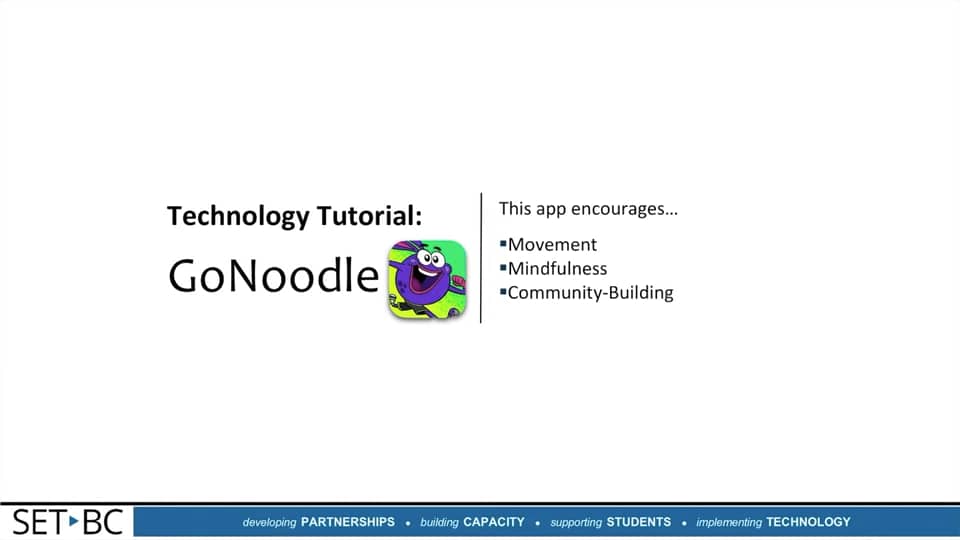 Technology Tutorial:
GoNoodle

This app encourages…
▪Movement
▪Mindfulness
▪Community-Building

SET▸BC developing PARTNERSHIPS • building CAPACITY • supporting STUDENTS • implementing TECHNOLOGY